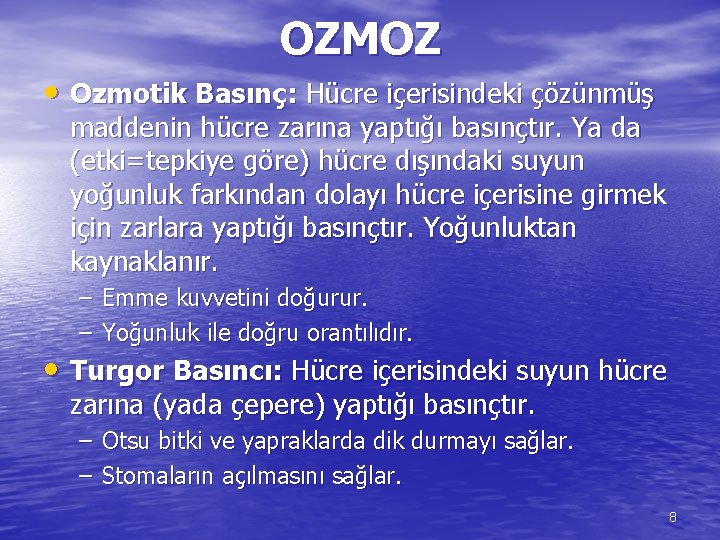 OZMOZ

• Ozmotik Basınç: Hücre içerisindeki çözünmüş maddenin hücre zarına yaptığı basınçtır. Ya da (etki=tepkiye göre) hücre dışındaki suyun yoğunluk farkından dolayı hücre içerisine girmek için zarlara yaptığı basınçtır. Yoğunluktan kaynaklanır.
– Emme kuvvetini doğurur.
– Yoğunluk ile doğru orantılıdır.

• Turgor Basıncı: Hücre içerisindeki suyun hücre zarına (yada çepere) yaptığı basınçtır.
– Otsu bitki ve yapraklarda dik durmayı sağlar.
– Stomaların açılmasını sağlar.

8